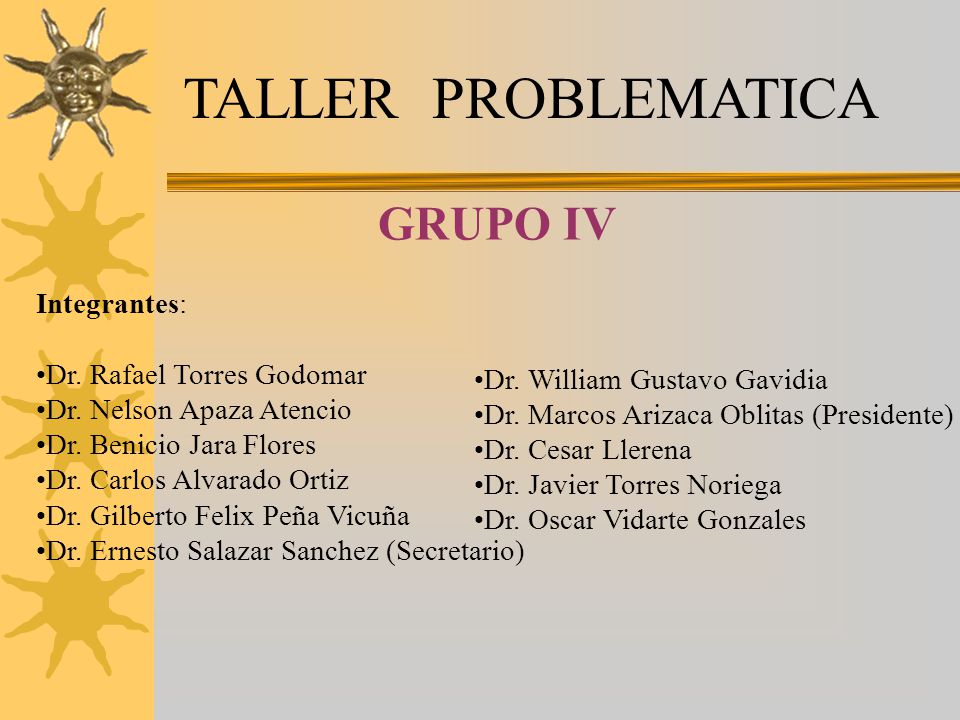 TALLER PROBLEMATICA

GRUPO IV

Integrantes:

•Dr. Rafael Torres Godomar
•Dr. Nelson Apaza Atencio
•Dr. Benicio Jara Flores
•Dr. Carlos Alvarado Ortiz
•Dr. Gilberto Felix Peña Vicuña
•Dr. Ernesto Salazar Sanchez (Secretario)

•Dr. William Gustavo Gavidia
•Dr. Marcos Arizaca Oblitas (Presidente)
•Dr. Cesar Llerena
•Dr. Javier Torres Noriega
•Dr. Oscar Vidarte Gonzales